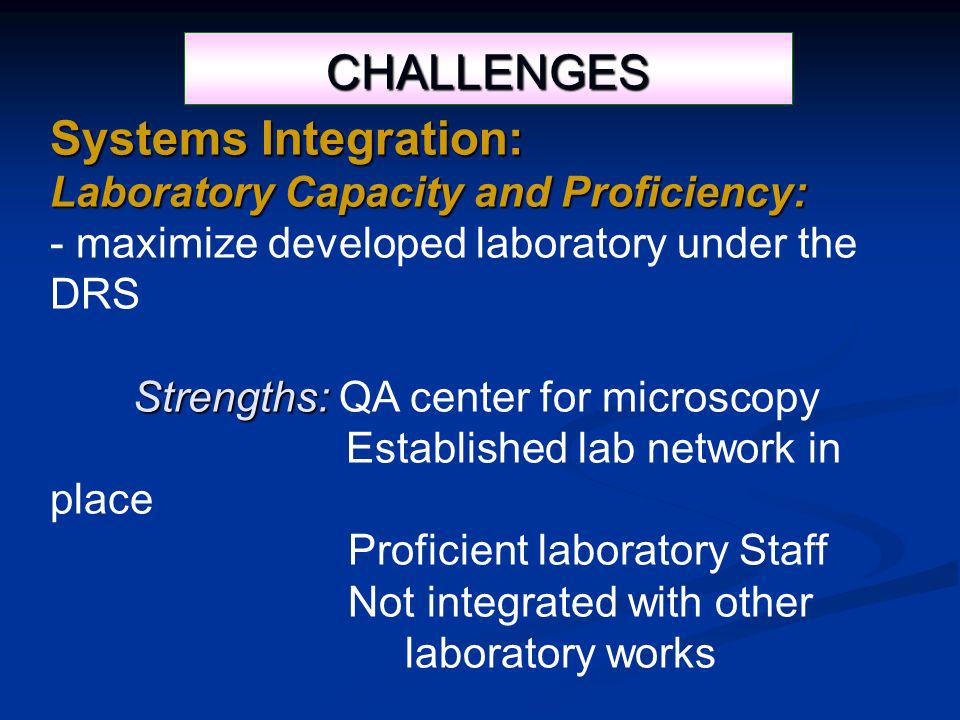 CHALLENGES

Systems Integration:
Laboratory Capacity and Proficiency:
- maximize developed laboratory under the DRS

Strengths: QA center for microscopy
Established lab network in place
Proficient laboratory Staff
Not integrated with other laboratory works